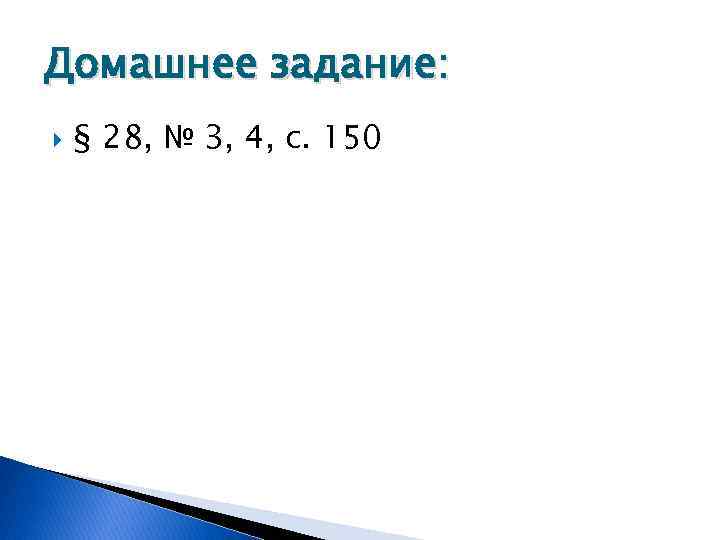 Домашнее задание:

§ 28, № 3, 4, с. 150